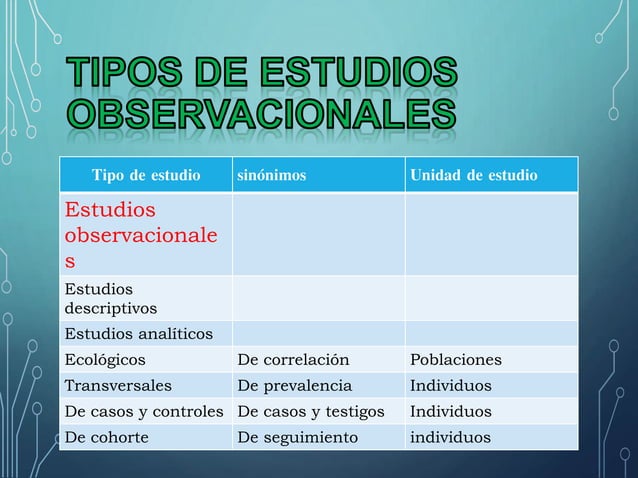 TIPOS DE ESTUDIOS OBSERVACIONALES

| Tipo de estudio | sinónimos | Unidad de estudio |
|---|---|---|
| Estudios observacionales | | |
| Estudios descriptivos | | |
| Estudios analíticos | | |
| Ecológicos | De correlación | Poblaciones |
| Transversales | De prevalencia | Individuos |
| De casos y controles | De casos y testigos | Individuos |
| De cohorte | De seguimiento | individuos |